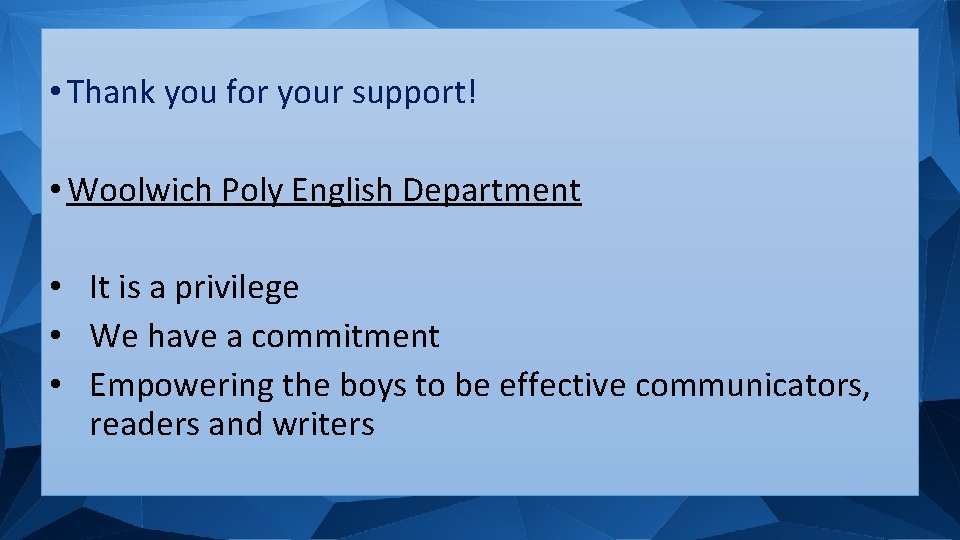 • Thank you for your support!

• Woolwich Poly English Department

• It is a privilege
• We have a commitment
• Empowering the boys to be effective communicators, readers and writers